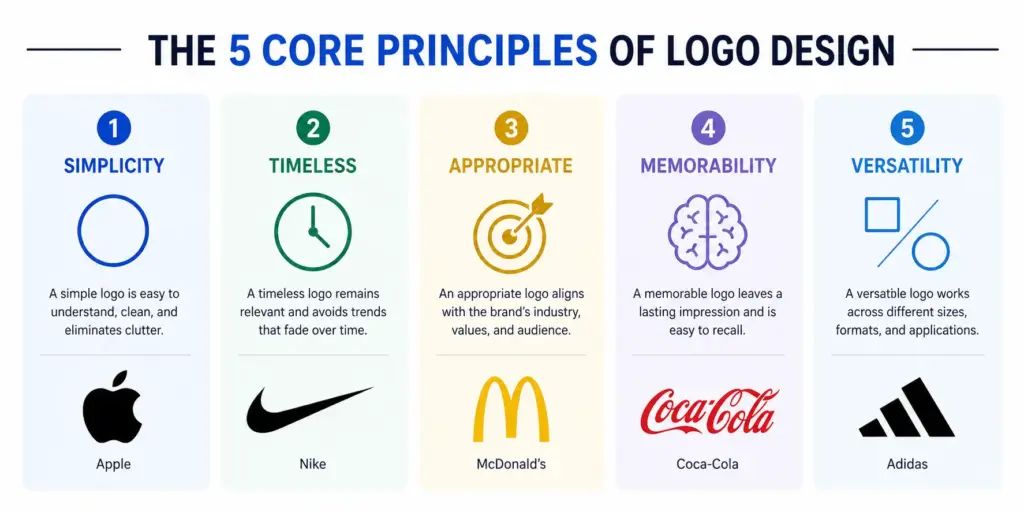 THE 5 CORE PRINCIPLES OF LOGO DESIGN

1
SIMPLICITY
A simple logo is easy to understand, clean, and eliminates clutter.
Apple

2
TIMELESS
A timeless logo remains relevant and avoids trends that fade over time.
Nike

3
APPROPRIATE
An appropriate logo aligns with the brand's industry, values, and audience.
McDonald's

4
MEMORABILITY
A memorable logo leaves a lasting impression and is easy to recall.
Coca-Cola
Coca-Cola

5
VERSATILITY
A versatile logo works across different sizes, formats, and applications.
Adidas